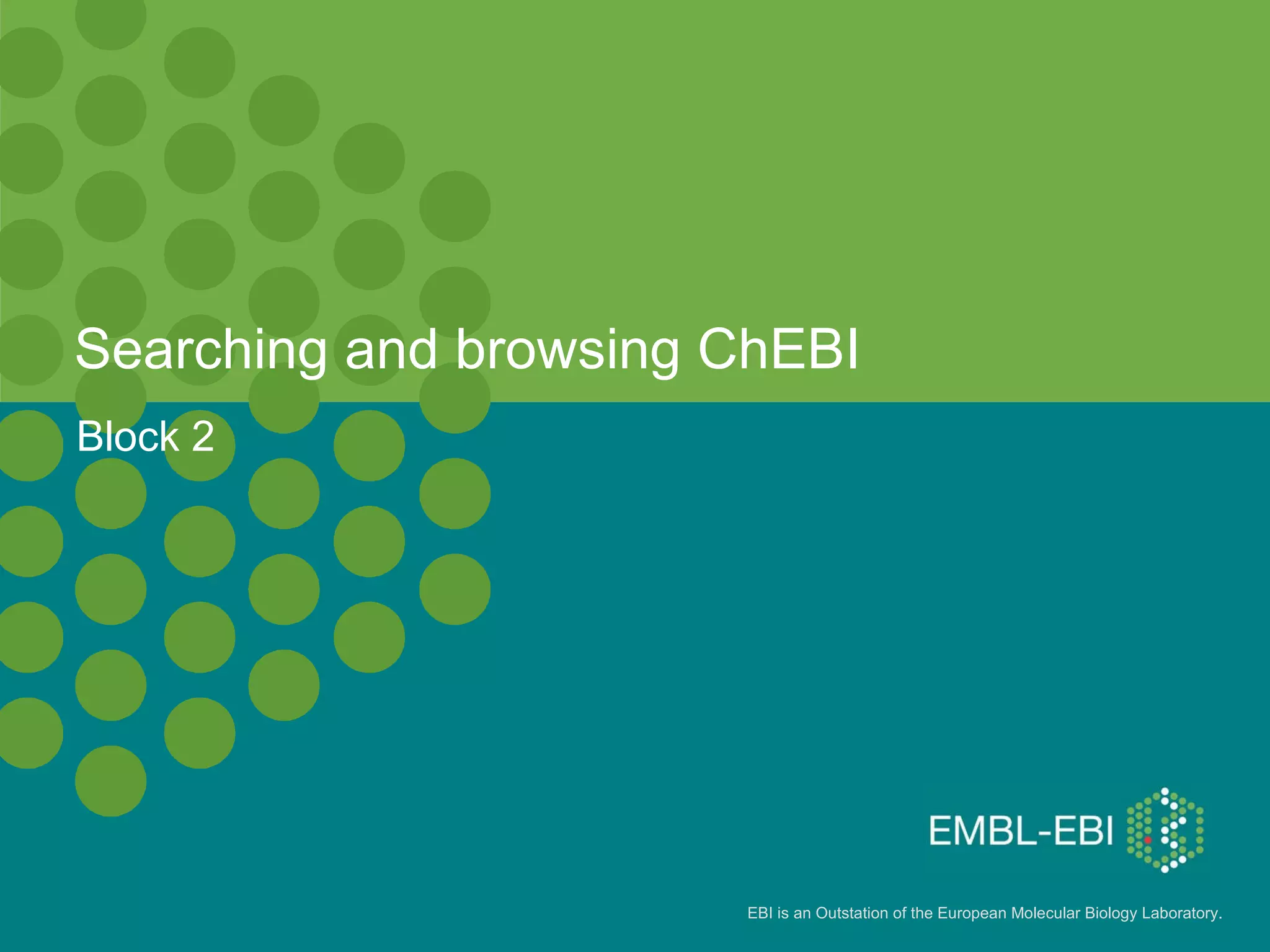 Searching and browsing ChEBI

Block 2

EMBL-EBI

EBI is an Outstation of the European Molecular Biology Laboratory.